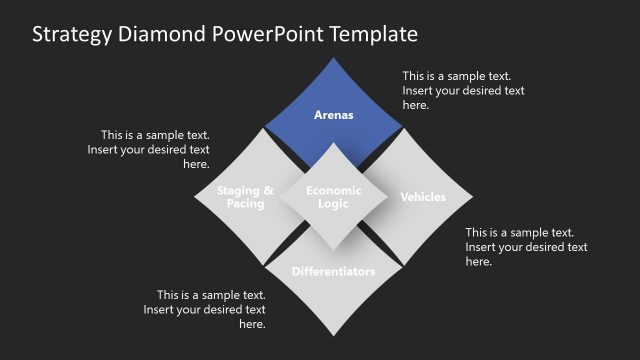 Strategy Diamond PowerPoint Template

This is a sample text. Insert your desired text here.

Arenas

This is a sample text. Insert your desired text here.

Staging & Pacing

Economic Logic

Vehicles

This is a sample text. Insert your desired text here.

Differentiators

This is a sample text. Insert your desired text here.